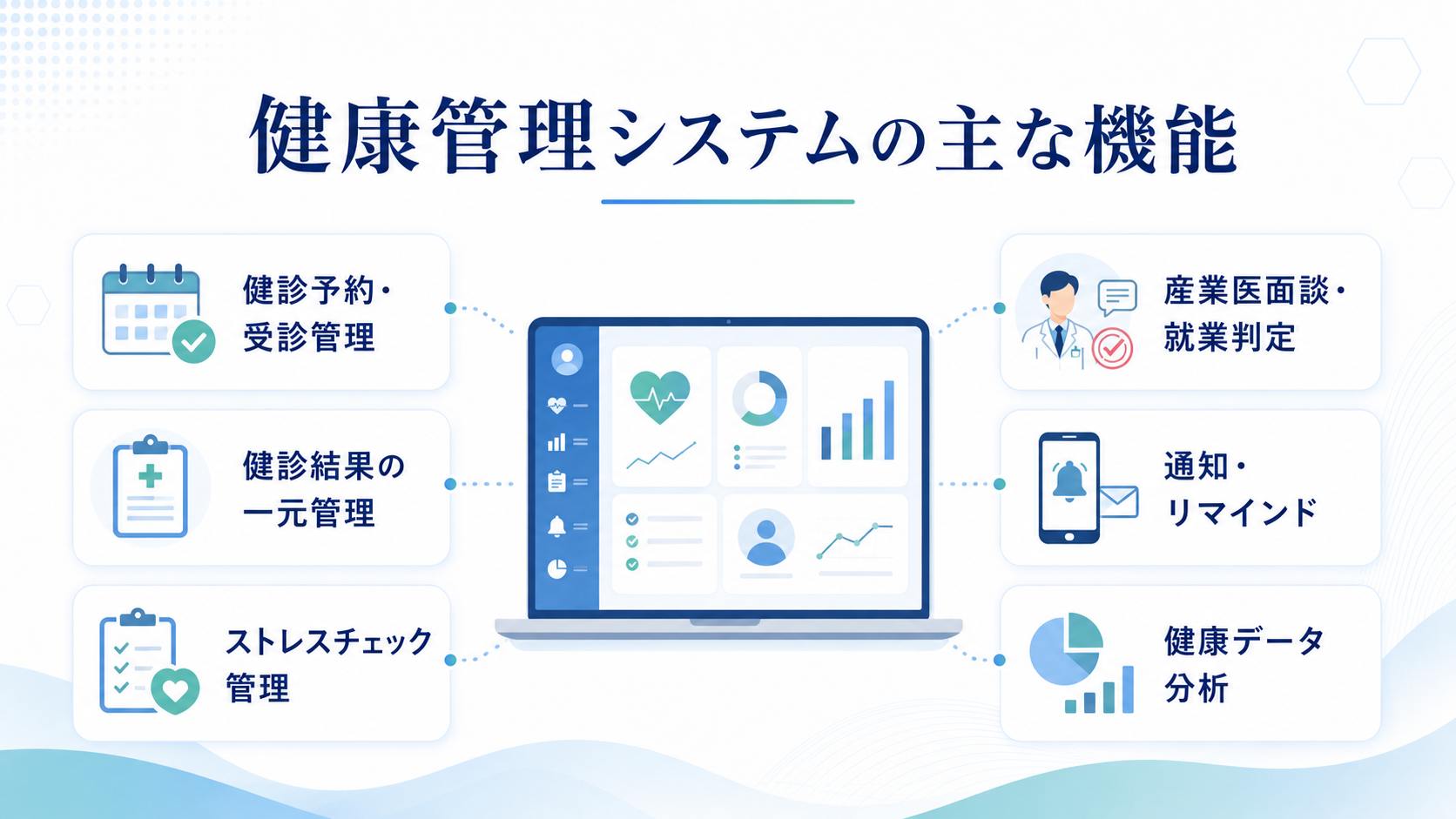 健康管理システムの主な機能

健診予約・受診管理

健診結果の一元管理

ストレスチェック管理

産業医面談・就業判定

通知・リマインド

健康データ分析